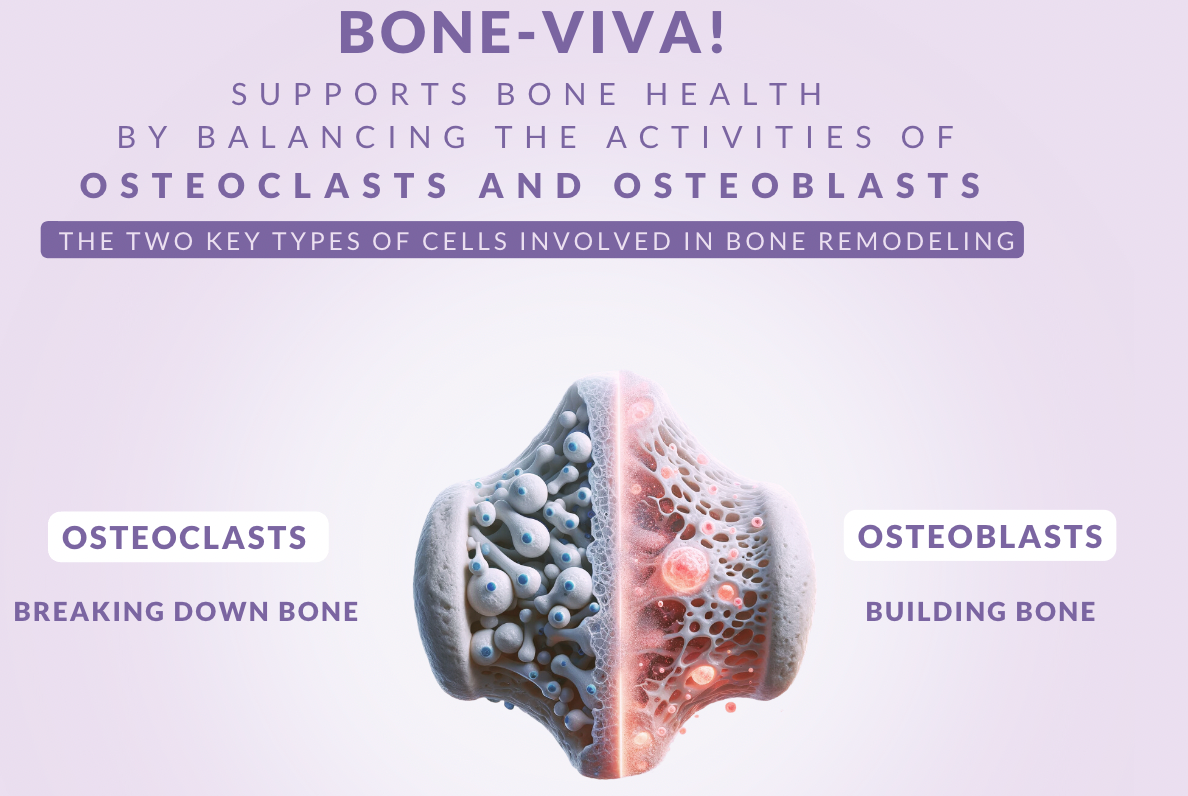 BONE-VIVA!

SUPPORTS BONE HEALTH BY BALANCING THE ACTIVITIES OF OSTEOCLASTS AND OSTEOBLASTS

THE TWO KEY TYPES OF CELLS INVOLVED IN BONE REMODELING

OSTEOCLASTS

BREAKING DOWN BONE

OSTEOBLASTS

BUILDING BONE